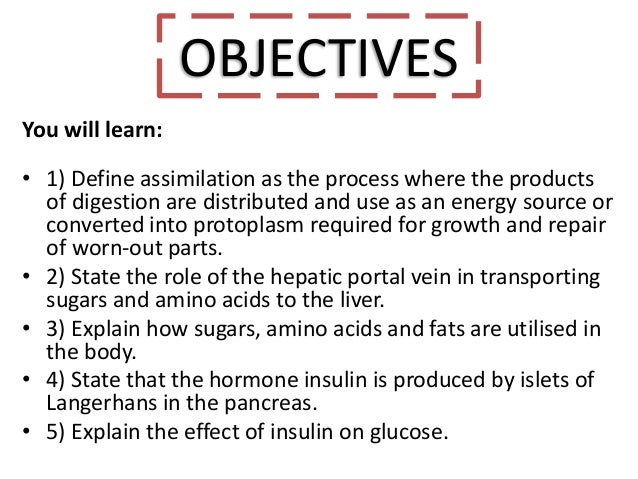 OBJECTIVES

You will learn:

• 1) Define assimilation as the process where the products of digestion are distributed and use as an energy source or converted into protoplasm required for growth and repair of worn-out parts.
• 2) State the role of the hepatic portal vein in transporting sugars and amino acids to the liver.
• 3) Explain how sugars, amino acids and fats are utilised in the body.
• 4) State that the hormone insulin is produced by islets of Langerhans in the pancreas.
• 5) Explain the effect of insulin on glucose.